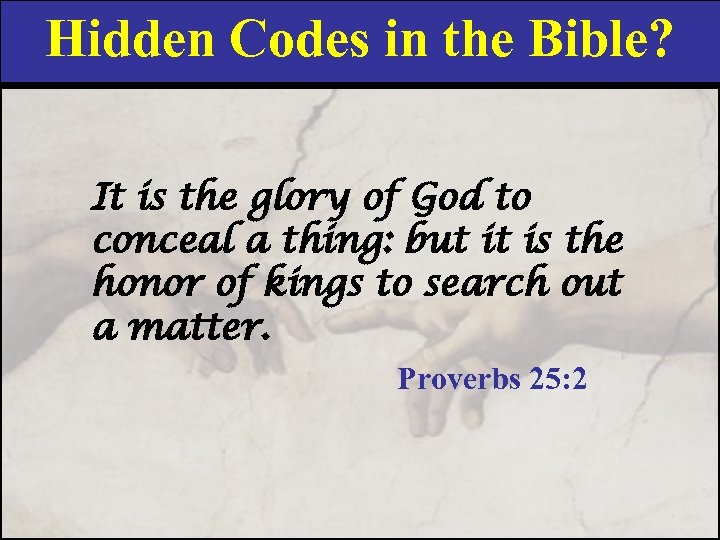 Hidden Codes in the Bible?

It is the glory of God to conceal a thing: but it is the honor of kings to search out a matter.

Proverbs 25:2